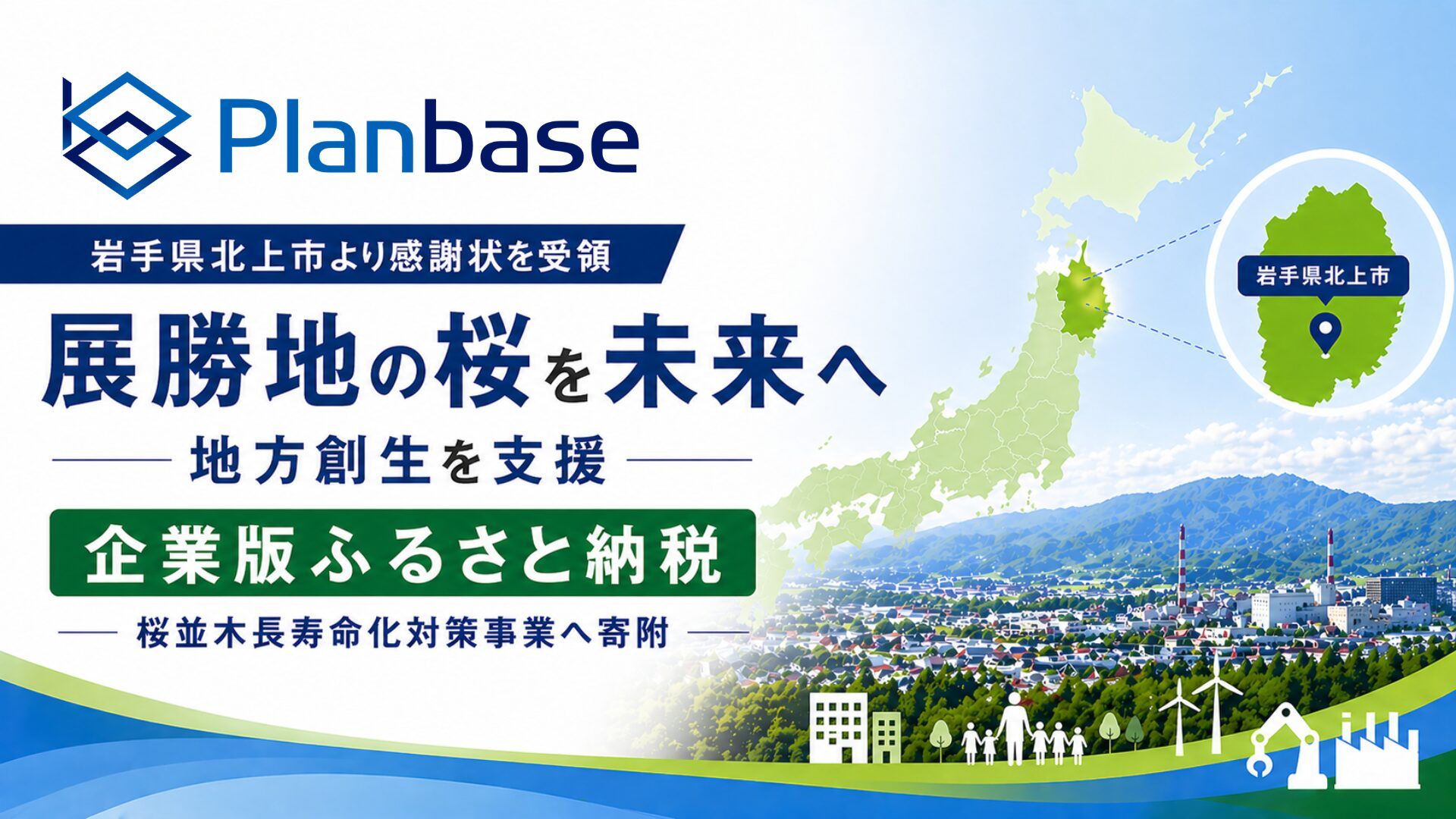 Planbase

岩手県北上市より感謝状を受領

展勝地の桜を未来へ

地方創生を支援

企業版ふるさと納税

桜並木長寿命化対策事業へ寄附

岩手県北上市